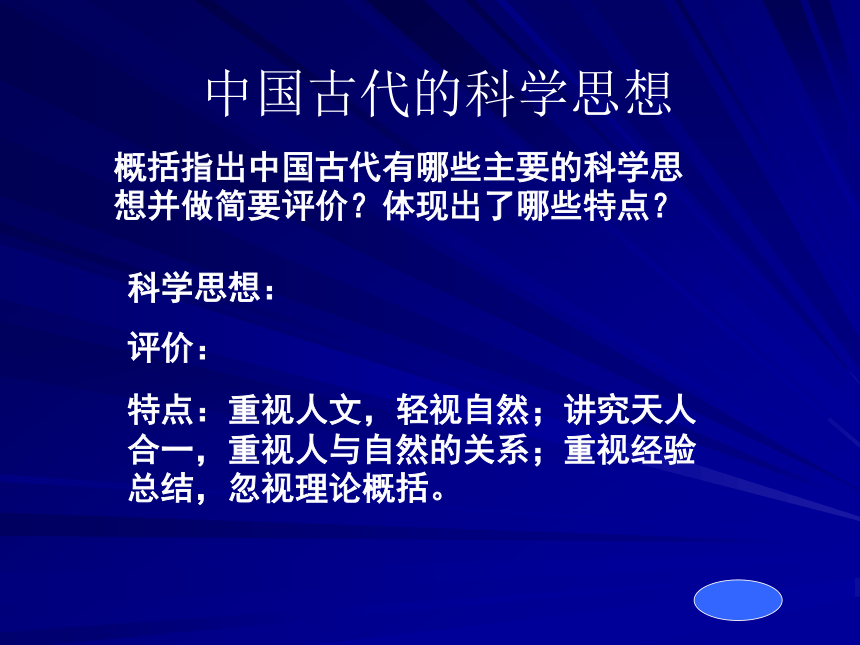 中国古代的科学思想

概括指出中国古代有哪些主要的科学思想并做简要评价？体现出了哪些特点？

科学思想：

评价：

特点：重视人文，轻视自然；讲究天人合一，重视人与自然的关系；重视经验总结，忽视理论概括。